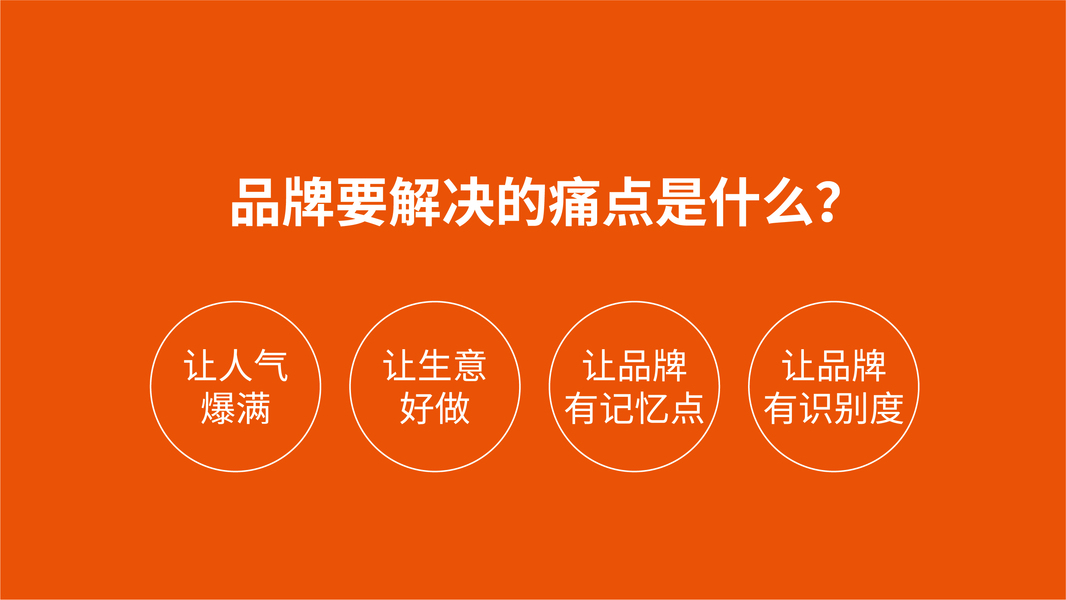 品牌要解决的痛点是什么？

让人气爆满

让生意好做

让品牌有记忆点

让品牌有识别度